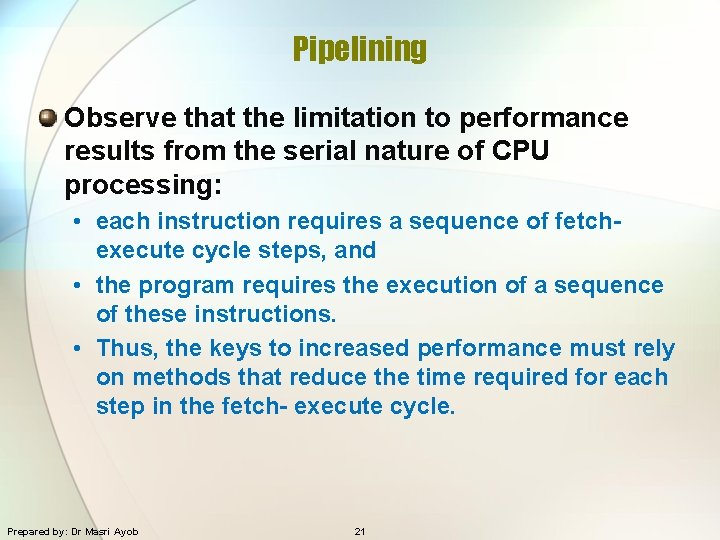 Pipelining

Observe that the limitation to performance results from the serial nature of CPU processing:

• each instruction requires a sequence of fetch-execute cycle steps, and

• the program requires the execution of a sequence of these instructions.

• Thus, the keys to increased performance must rely on methods that reduce the time required for each step in the fetch- execute cycle.

Prepared by: Dr Masri Ayob

21